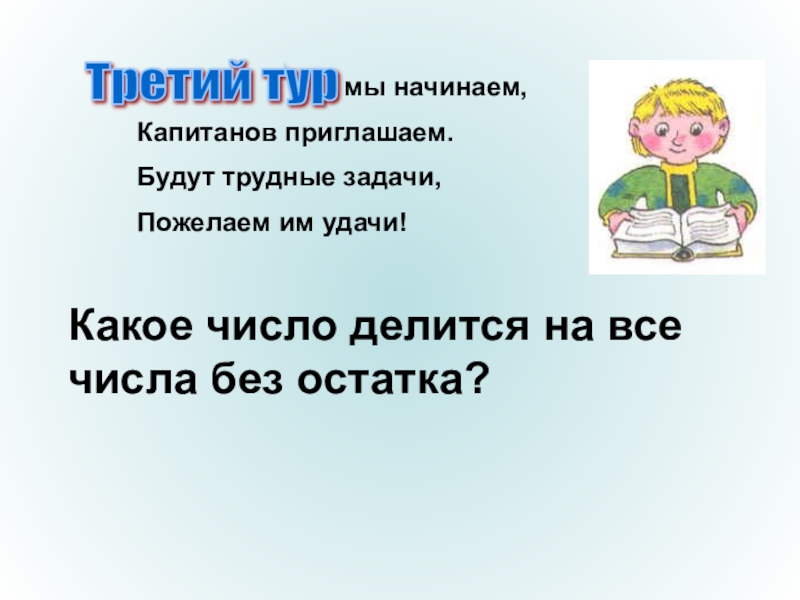 Третий тур мы начинаем,
Капитанов приглашаем.
Будут трудные задачи,
Пожелаем им удачи!

Какое число делится на все числа без остатка?